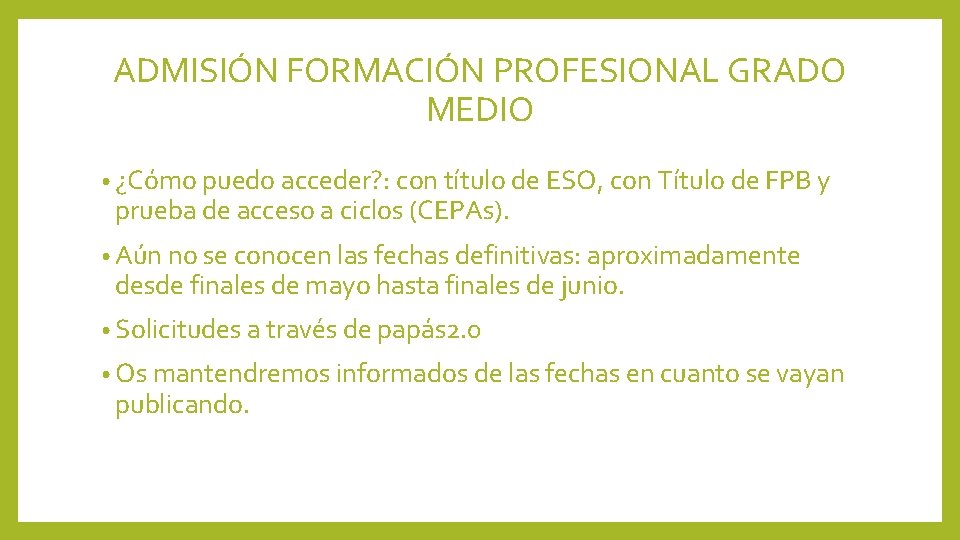 ADMISIÓN FORMACIÓN PROFESIONAL GRADO MEDIO

• ¿Cómo puedo acceder?: con título de ESO, con Título de FPB y prueba de acceso a ciclos (CEPAs).

• Aún no se conocen las fechas definitivas: aproximadamente desde finales de mayo hasta finales de junio.

• Solicitudes a través de papás2.0

• Os mantendremos informados de las fechas en cuanto se vayan publicando.